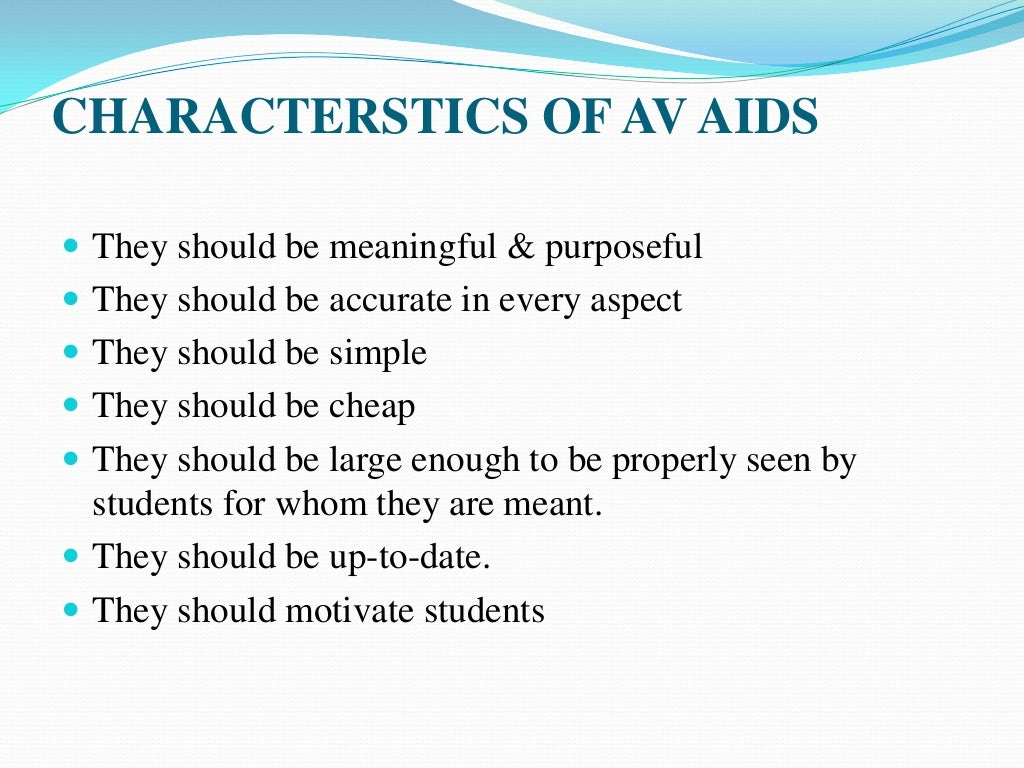 CHARACTERSTICS OF AV AIDS

- They should be meaningful & purposeful
- They should be accurate in every aspect
- They should be simple
- They should be cheap
- They should be large enough to be properly seen by students for whom they are meant.
- They should be up-to-date.
- They should motivate students